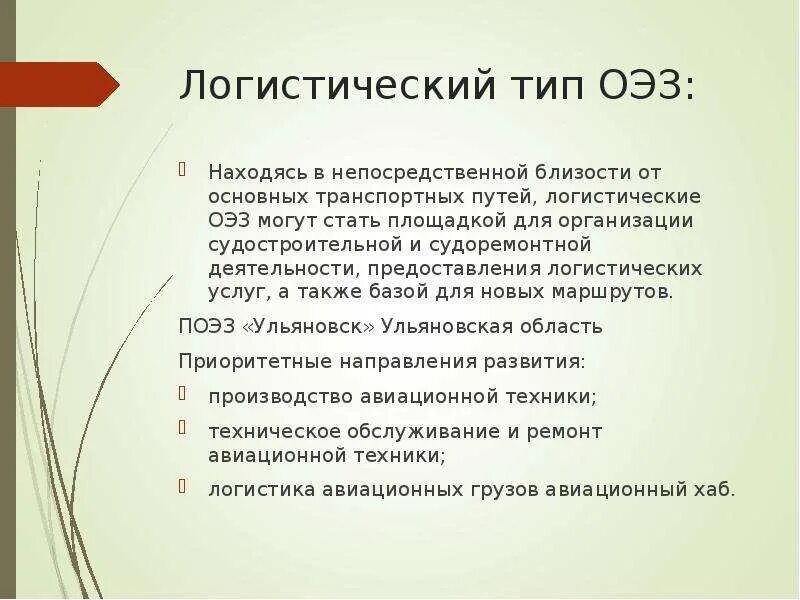 Логистический тип ОЭЗ:

Находясь в непосредственной близости от основных транспортных путей, логистические ОЭЗ могут стать площадкой для организации судостроительной и судоремонтной деятельности, предоставления логистических услуг, а также базой для новых маршрутов.

ПОЭЗ «Ульяновск» Ульяновская область

Приоритетные направления развития:

производство авиационной техники;

техническое обслуживание и ремонт авиационной техники;

логистика авиационных грузов авиационный хаб.